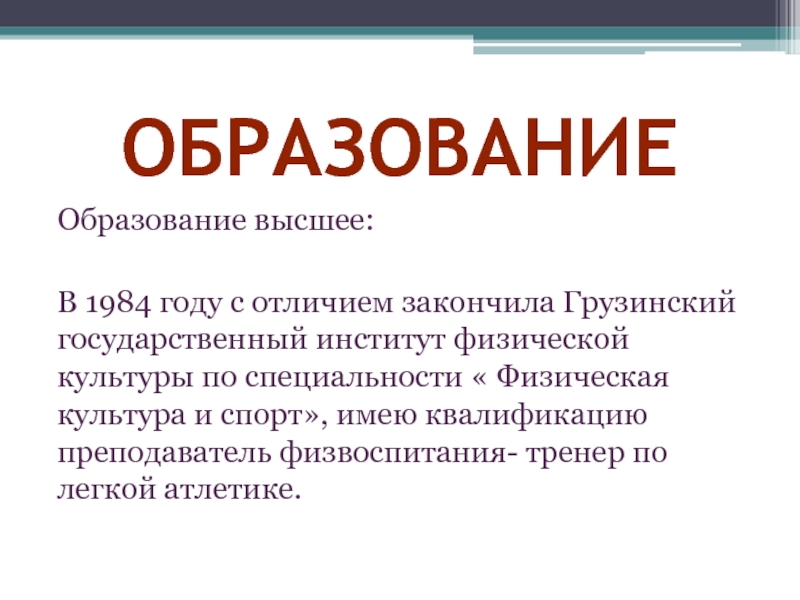 ОБРАЗОВАНИЕ

Образование высшее:

В 1984 году с отличием закончила Грузинский государственный институт физической культуры по специальности « Физическая культура и спорт», имею квалификацию преподаватель физвоспитания- тренер по легкой атлетике.